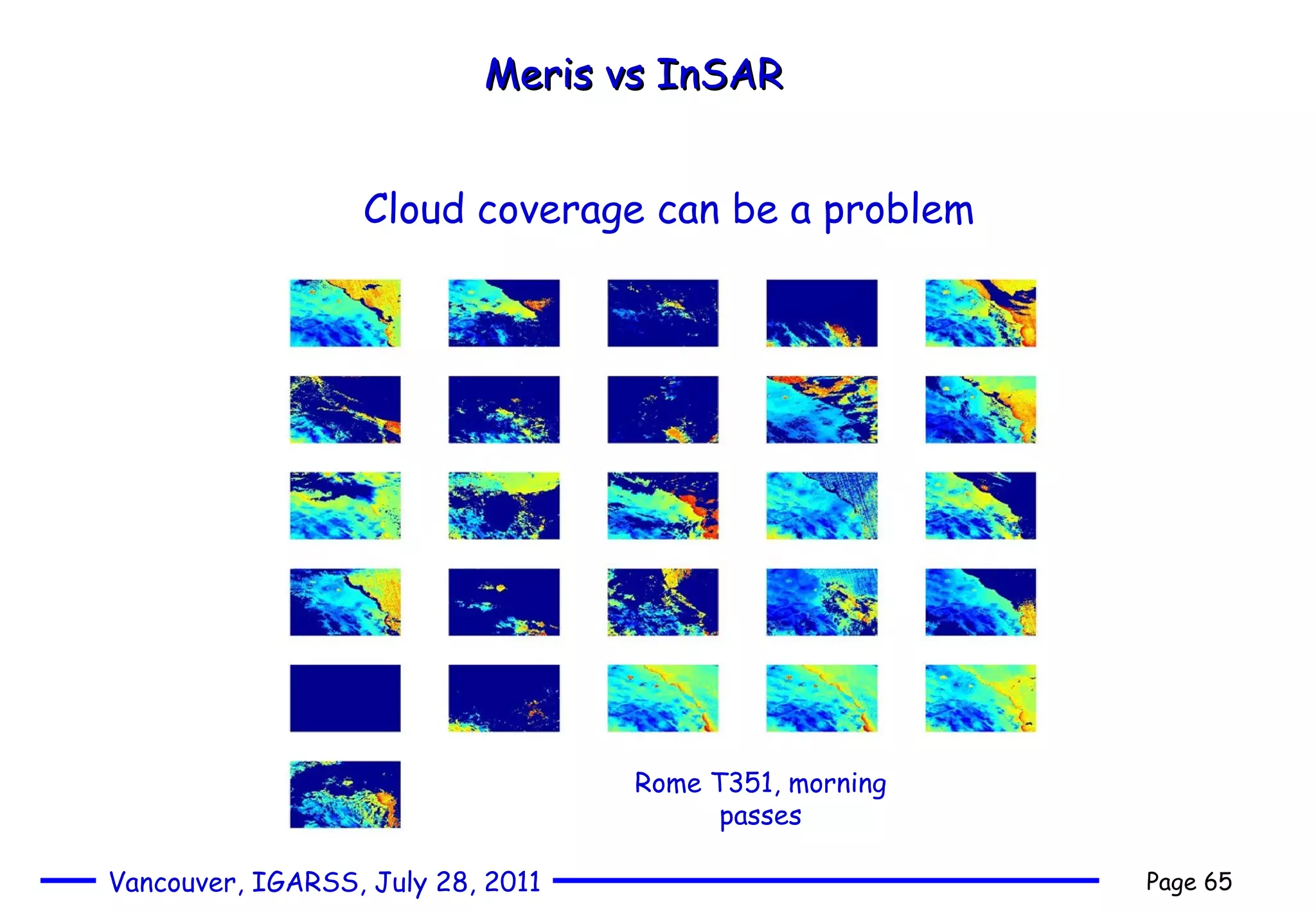 Meris vs InSAR

Cloud coverage can be a problem

Rome T351, morning passes

Vancouver, IGARSS, July 28, 2011

Page 65